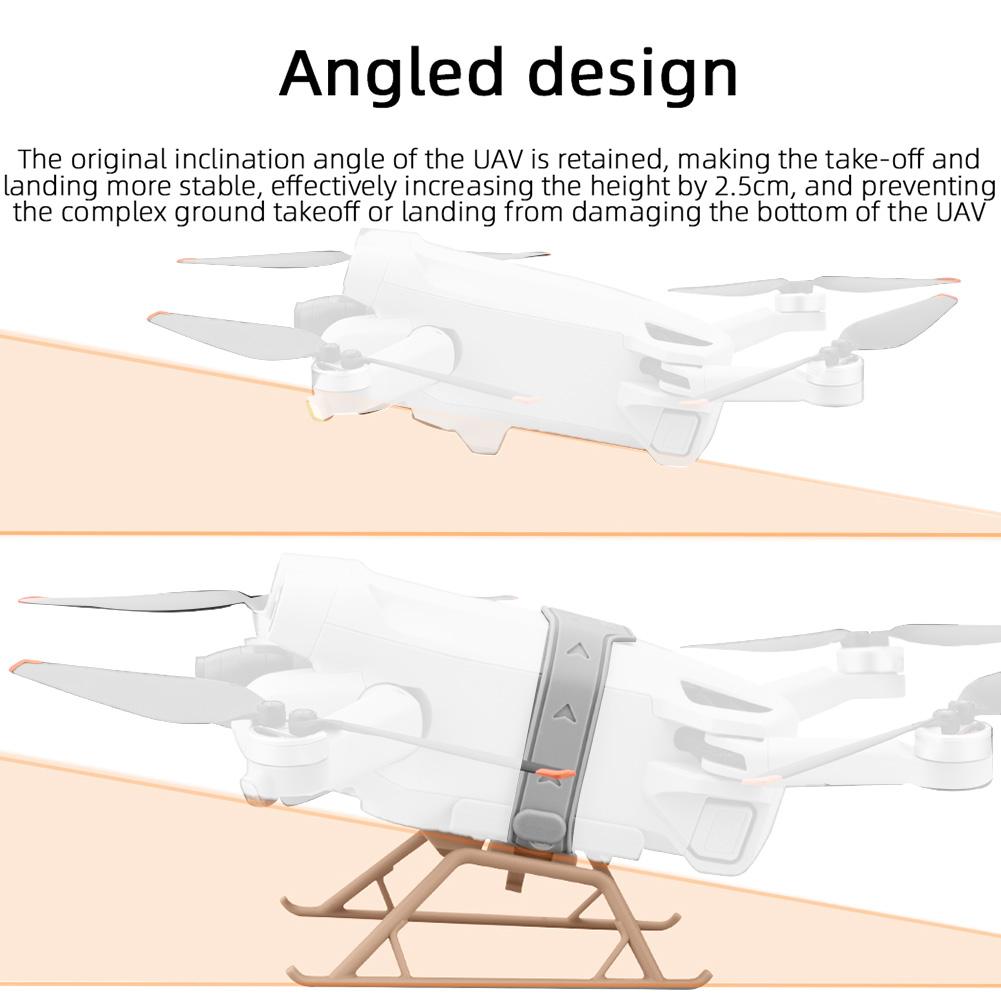 Angled design

The original inclination angle of the UAV is retained, making the take-off and landing more stable, effectively increasing the height by 2.5cm, and preventing the complex ground takeoff or landing from damaging the bottom of the UAV